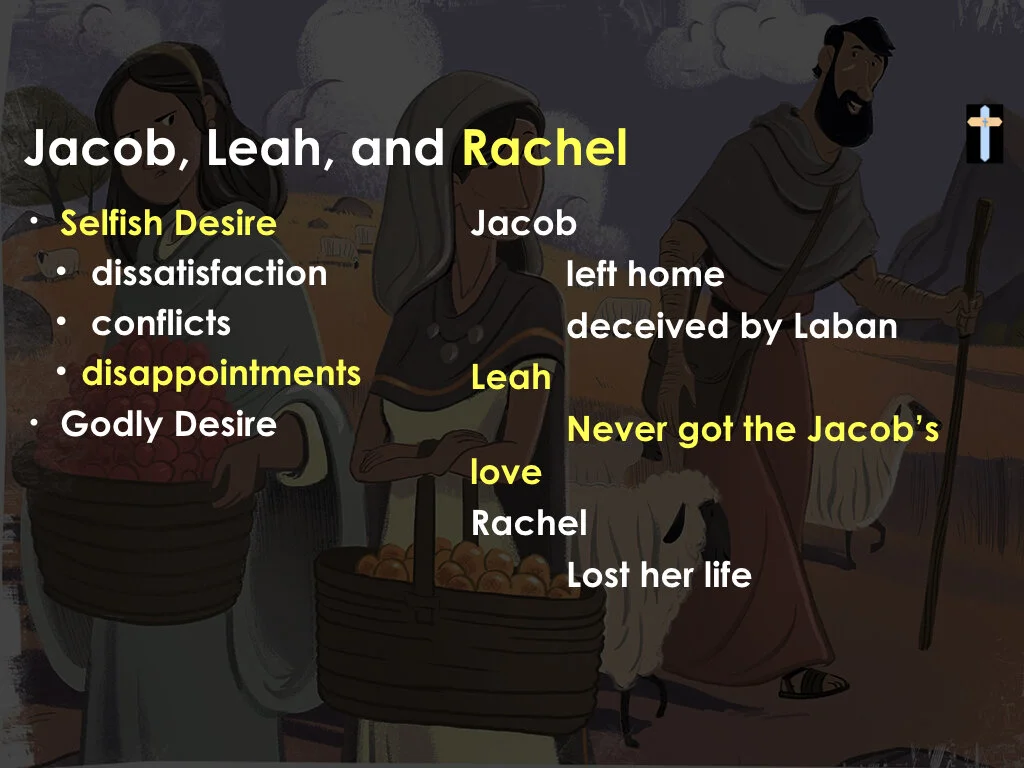 Jacob, Leah, and Rachel

• Selfish Desire
• dissatisfaction
• conflicts
• disappointments
• Godly Desire

Jacob
left home
deceived by Laban
Leah
Never got the Jacob's love
Rachel
Lost her life